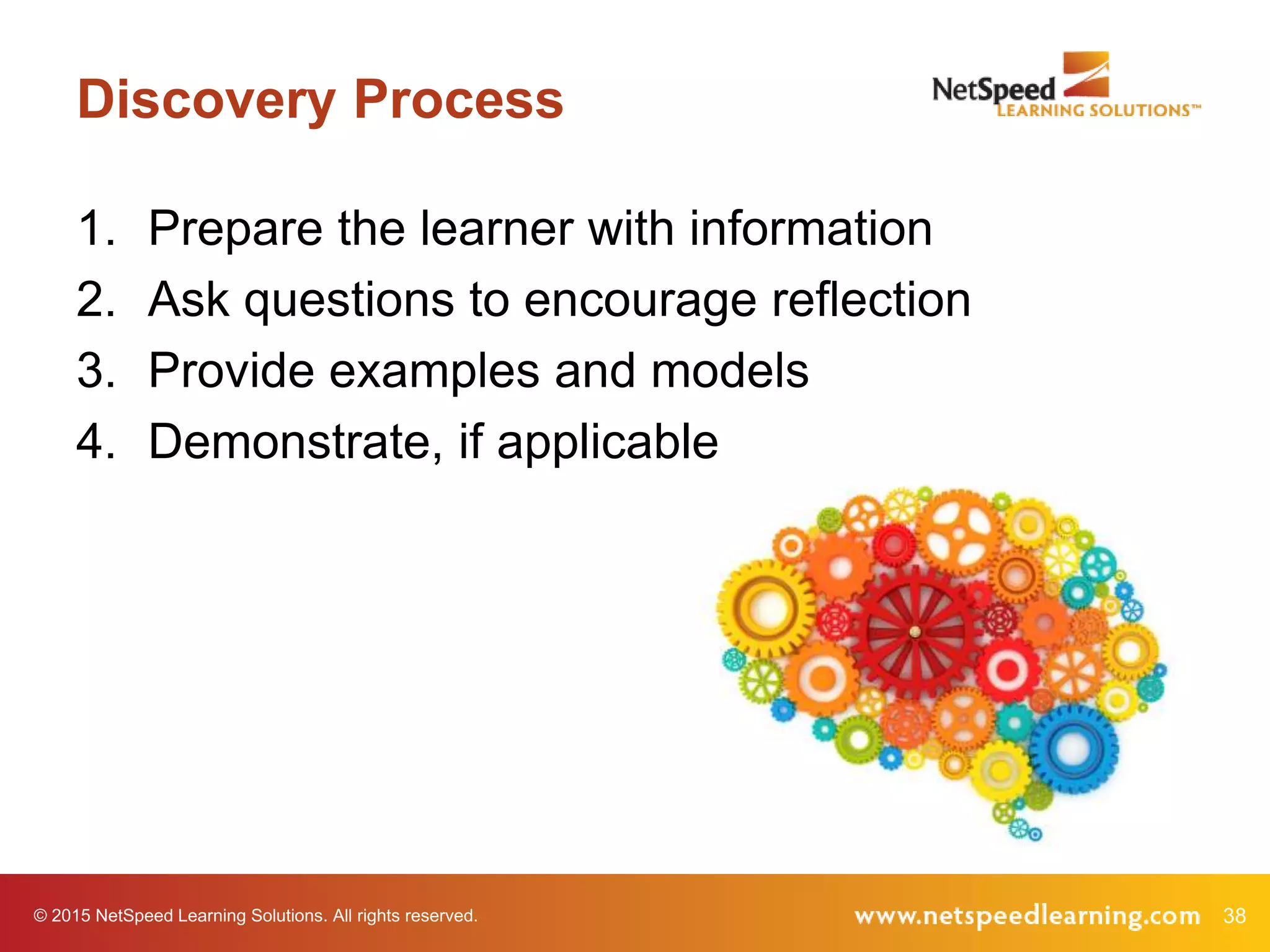 Discovery Process

NetSpeed LEARNING SOLUTIONS™

1. Prepare the learner with information
2. Ask questions to encourage reflection
3. Provide examples and models
4. Demonstrate, if applicable

© 2015 NetSpeed Learning Solutions. All rights reserved.

www.netspeedlearning.com 38